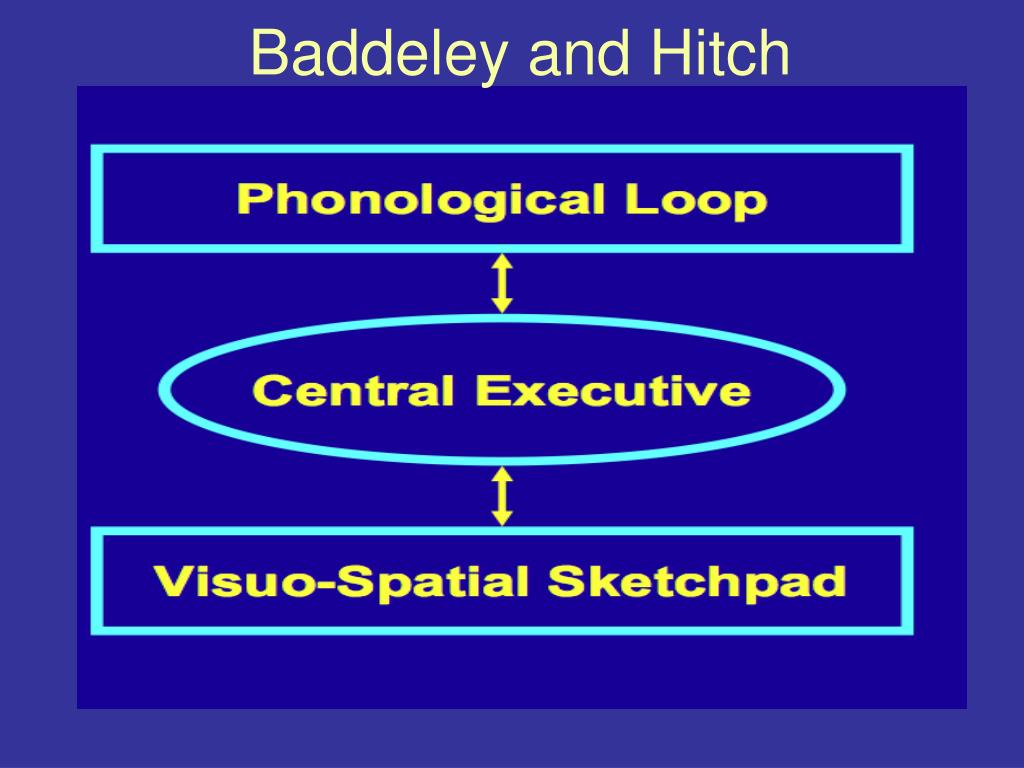 Baddeley and Hitch

Phonological Loop

Central Executive

Visuo-Spatial Sketchpad